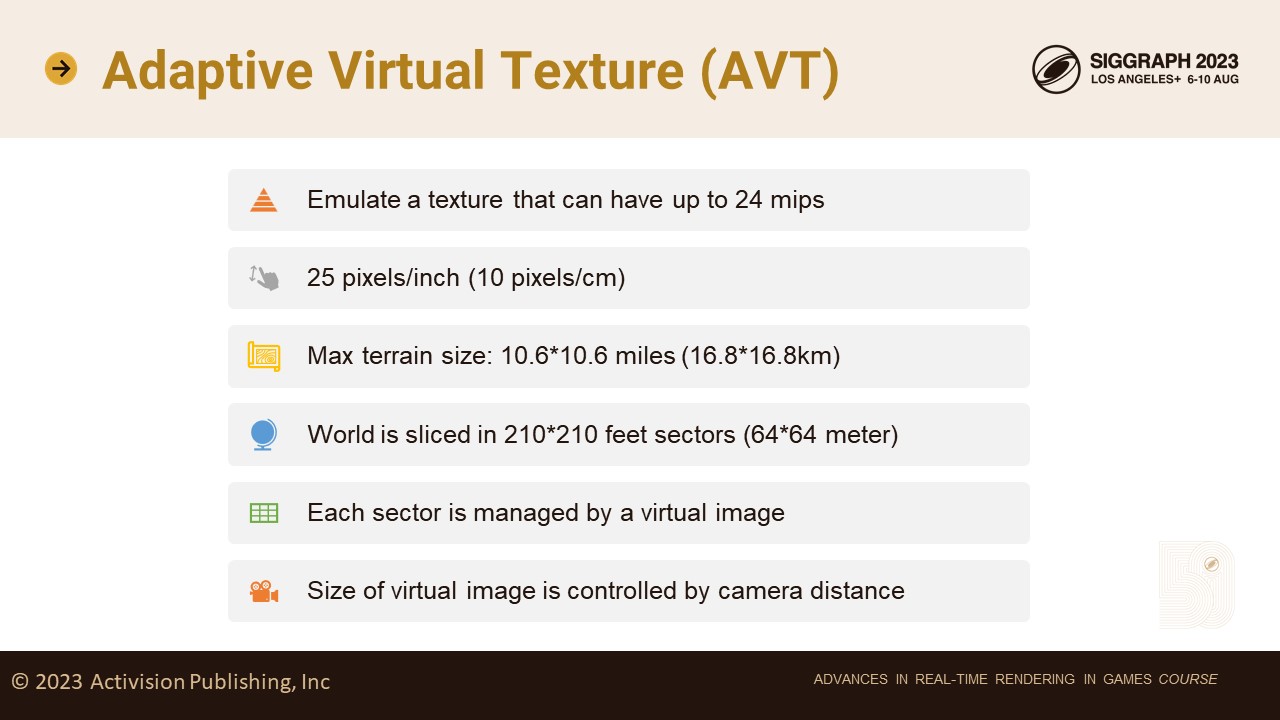 Adaptive Virtual Texture (AVT)

SIGGRAPH 2023
LOS ANGELES+ 6-10 AUG

Emulate a texture that can have up to 24 mips

25 pixels/inch (10 pixels/cm)

Max terrain size: 10.6*10.6 miles (16.8*16.8km)

World is sliced in 210*210 feet sectors (64*64 meter)

Each sector is managed by a virtual image

Size of virtual image is controlled by camera distance

© 2023 Activision Publishing, Inc

ADVANCES IN REAL-TIME RENDERING IN GAMES COURSE